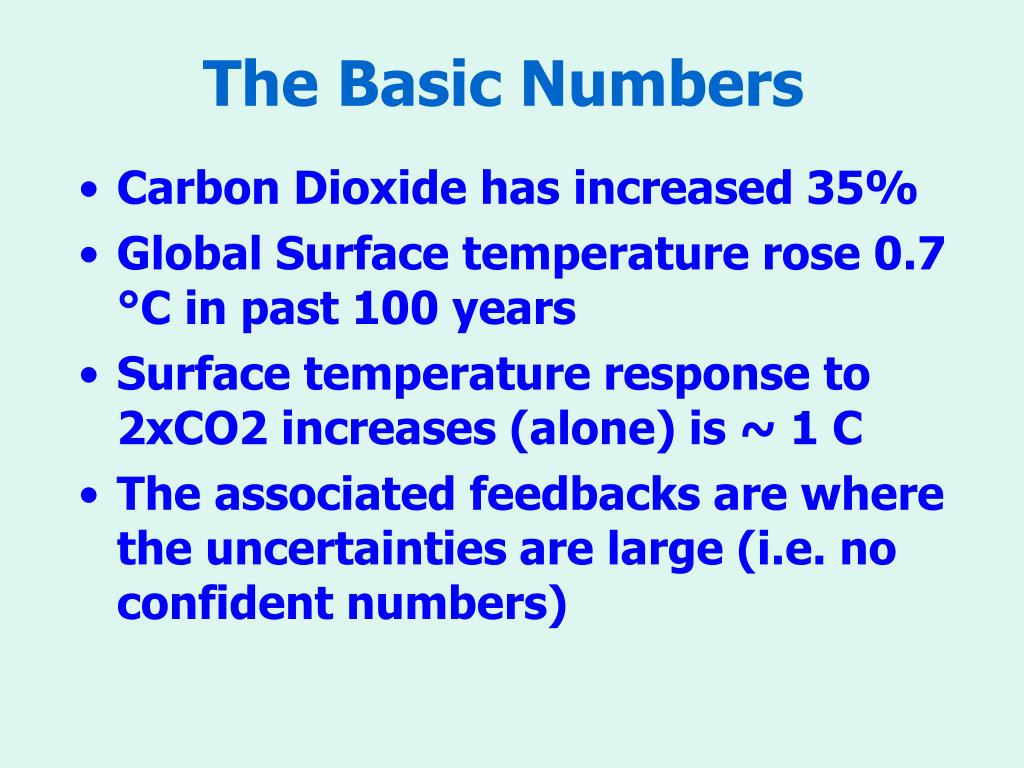 The Basic Numbers

• Carbon Dioxide has increased 35%
• Global Surface temperature rose 0.7 °C in past 100 years
• Surface temperature response to 2xCO2 increases (alone) is ~ 1 C
• The associated feedbacks are where the uncertainties are large (i.e. no confident numbers)